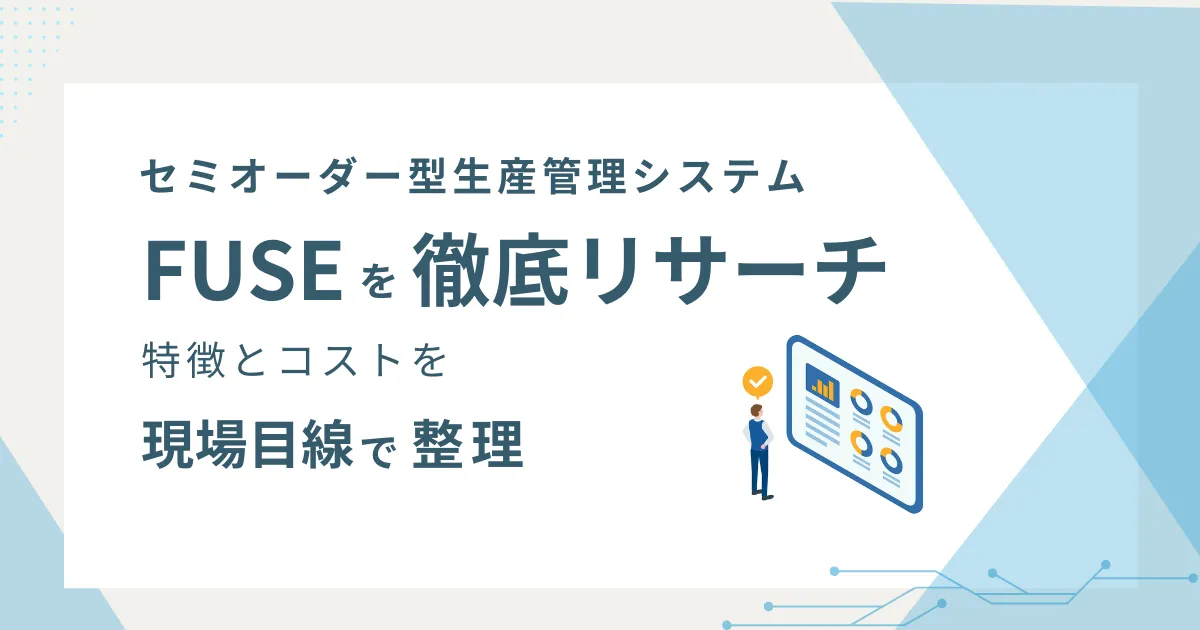 セミオーダー型生産管理システム

FUSEを徹底リサーチ

特徴とコストを

現場目線で整理